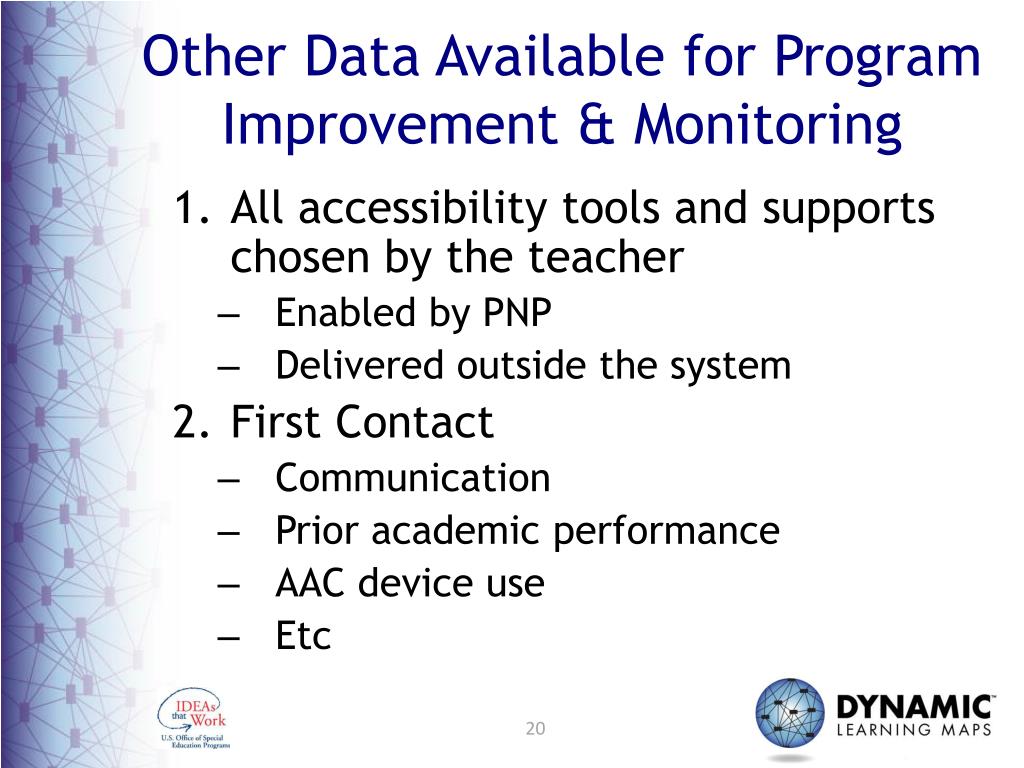 Other Data Available for Program Improvement & Monitoring

1. All accessibility tools and supports chosen by the teacher
– Enabled by PNP
– Delivered outside the system
2. First Contact
– Communication
– Prior academic performance
– AAC device use
– Etc

IDEAs that Work
U.S. Office of Special Education Programs

20

DYNAMIC™
LEARNING MAPS